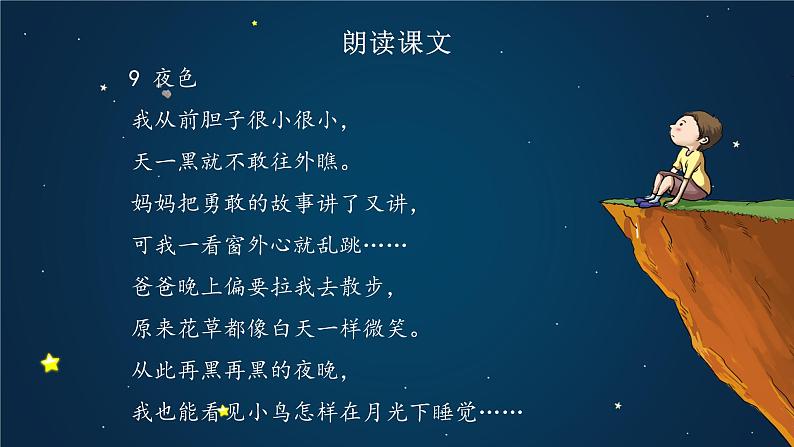 朗读课文

9 夜色

我从前胆子很小很小，
天一黑就不敢往外瞧。
妈妈把勇敢的故事讲了又讲，
可我一看窗外心就乱跳……
爸爸晚上偏要拉我去散步，
原来花草都像白天一样微笑。
从此再黑再黑的夜晚，
我也能看见小鸟怎样在月光下睡觉……